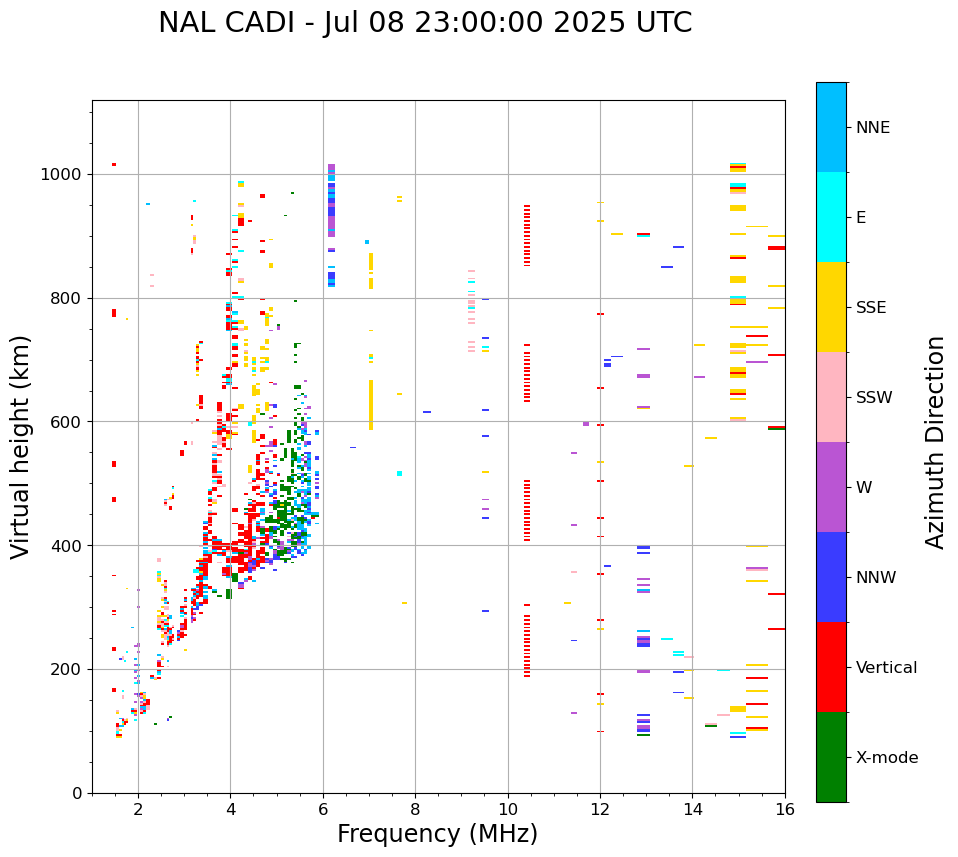 NAL CADI - Jul 08 23:00:00 2025 UTC

Virtual height (km)

1000
800
600
400
200
0

2
4
6
8
10
12
14
16

Frequency (MHz)

NNE
E
SSE
SSW
W
NNW
Vertical
X-mode

Azimuth Direction